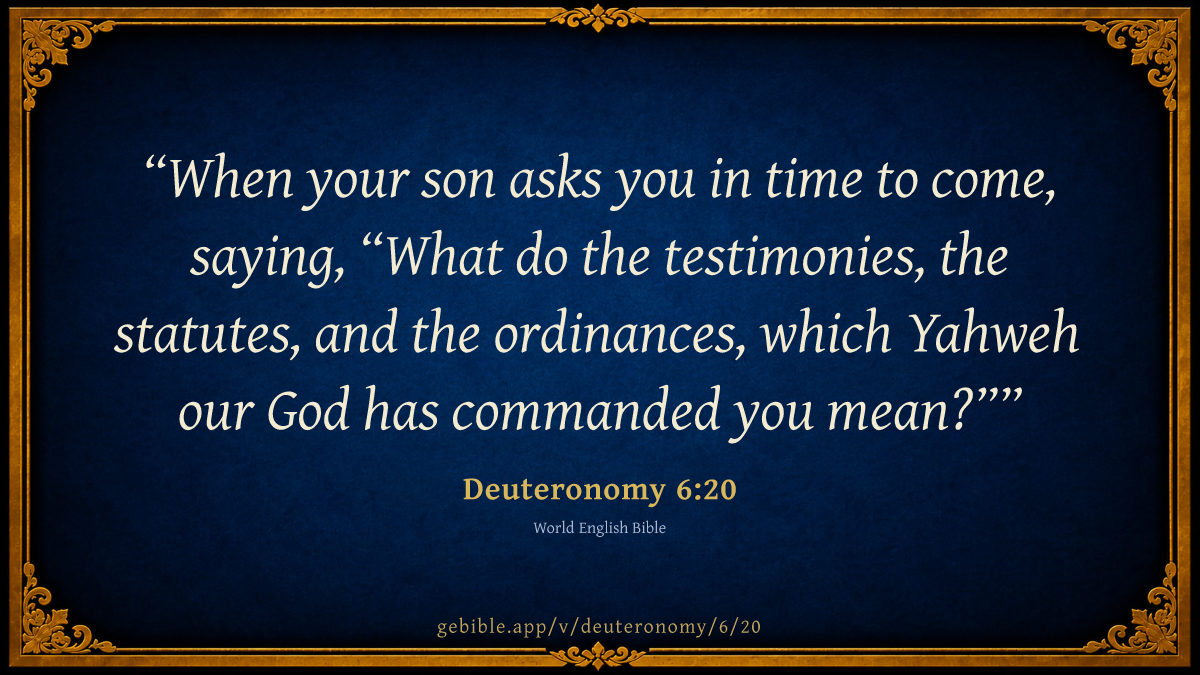 “When your son asks you in time to come, saying, “What do the testimonies, the statutes, and the ordinances, which Yahweh our God has commanded you mean?””

Deuteronomy 6:20

World English Bible

gebible.app/v/deuteronomy/6/20